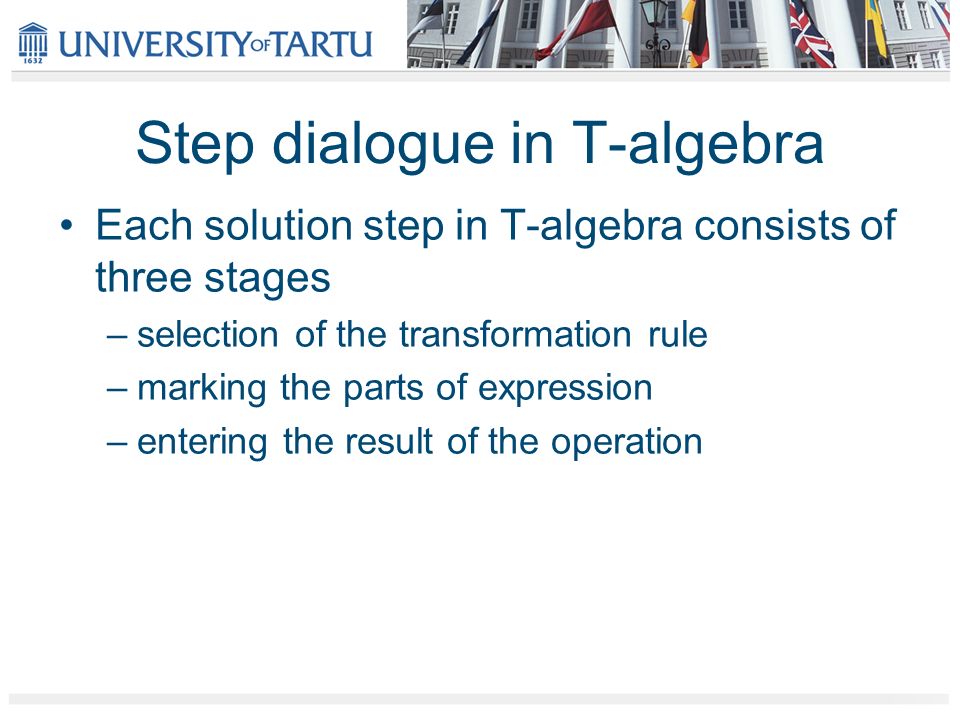 1632
UNIVERSITY OF TARTU

Step dialogue in T-algebra

• Each solution step in T-algebra consists of three stages
– selection of the transformation rule
– marking the parts of expression
– entering the result of the operation